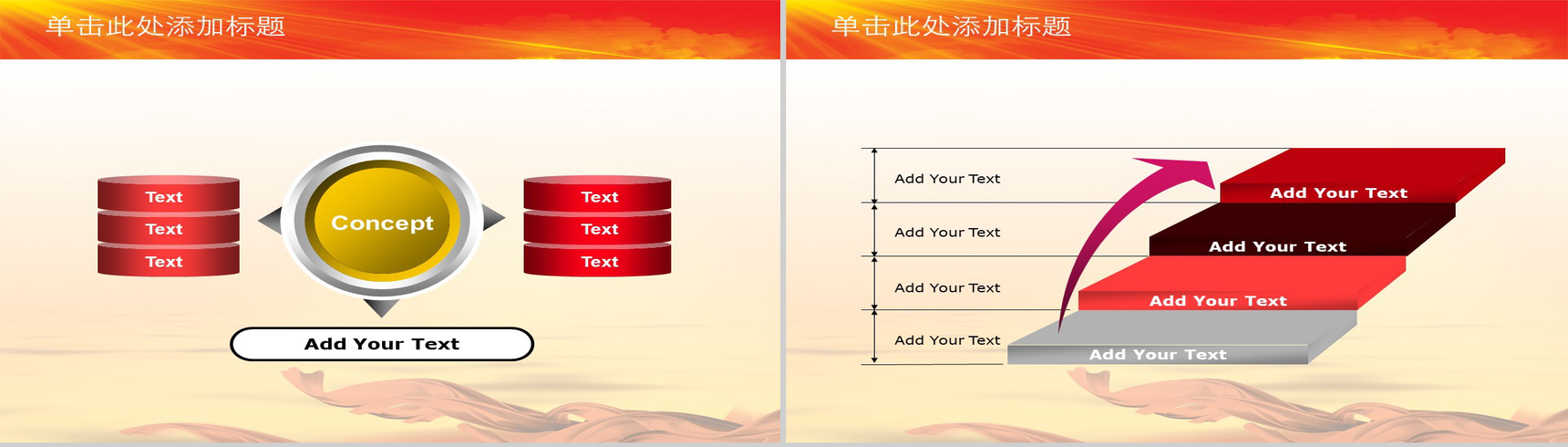 单击此处添加标题

Text
Text
Text

Concept

Text
Text
Text

Add Your Text

单击此处添加标题

Add Your Text
Add Your Text
Add Your Text
Add Your Text

Add Your Text
Add Your Text
Add Your Text
Add Your Text